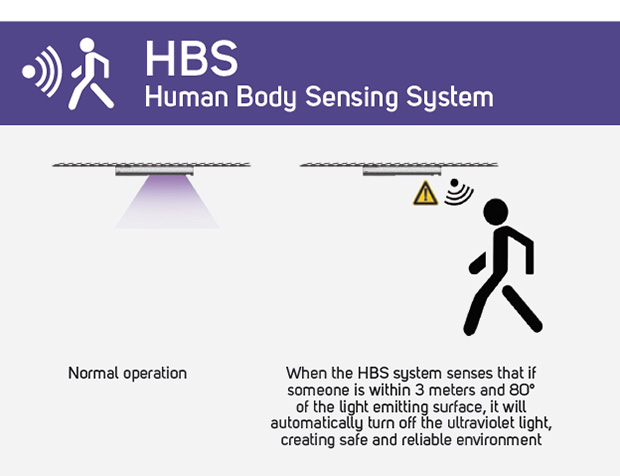 HBS
Human Body Sensing System

Normal operation

When the HBS system senses that if someone is within 3 meters and 80° of the light emitting surface, it will automatically turn off the ultraviolet light, creating safe and reliable environment